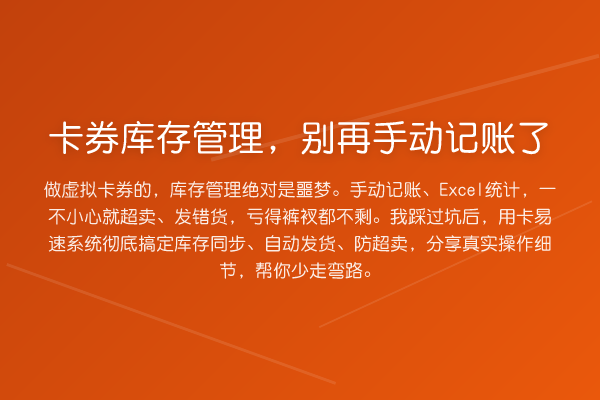 卡券库存管理，别再手动记账了

做虚拟卡券的，库存管理绝对是噩梦。手动记账、Excel统计，一不小心就超卖、发错货，亏得裤衩都不剩。我踩过坑后，用卡易速系统彻底搞定库存同步、自动发货、防超卖，分享真实操作细节，帮你少走弯路。